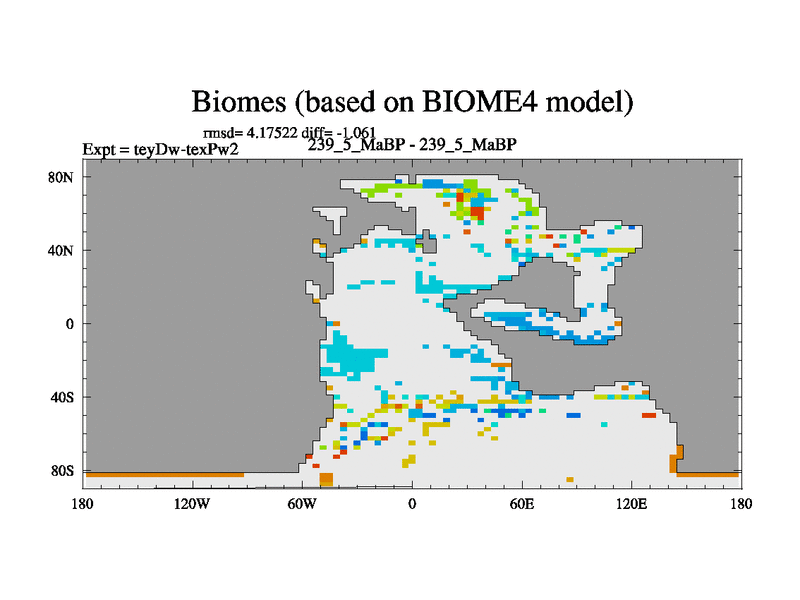 Biomes (based on BIOME4 model)

rmsd= 4.17522 diff= -1.061

Expt = teyDw-texPw2

239_5_MaBP - 239_5_MaBP

80N

40N

0

40S

80S

180

120W

60W

0

60E

120E

180